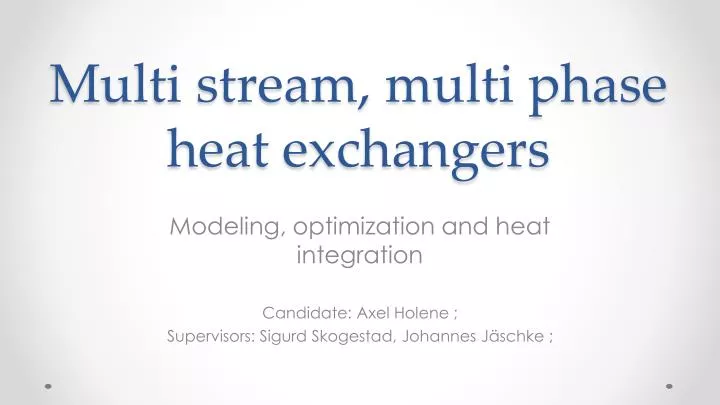 Multi stream, multi phase heat exchangers

Modeling, optimization and heat integration

Candidate: Axel Holene ;
Supervisors: Sigurd Skogestad, Johannes Jäschke ;